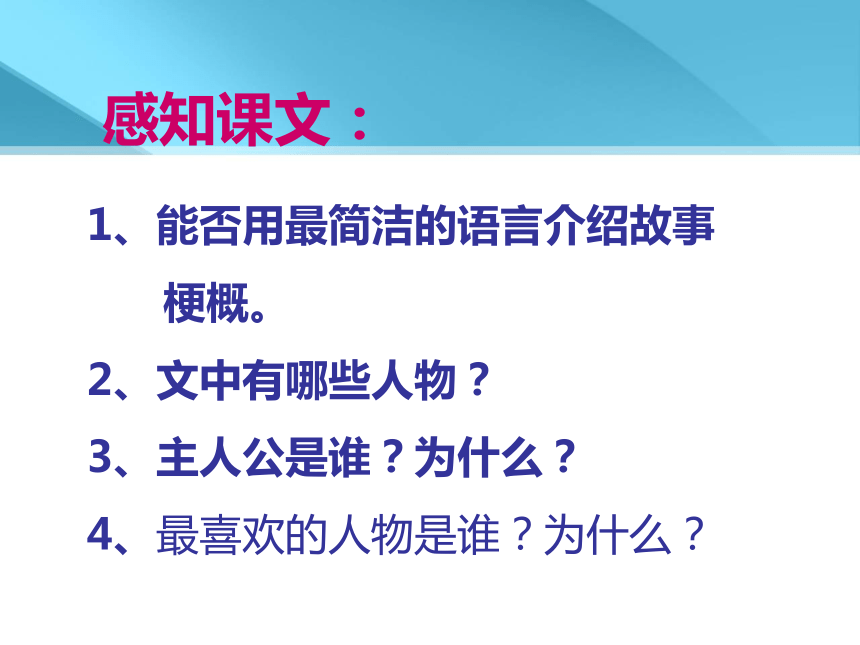 感知课文：

1、能否用最简洁的语言介绍故事梗概。

2、文中有哪些人物？

3、主人公是谁？为什么？

4、最喜欢的人物是谁？为什么？